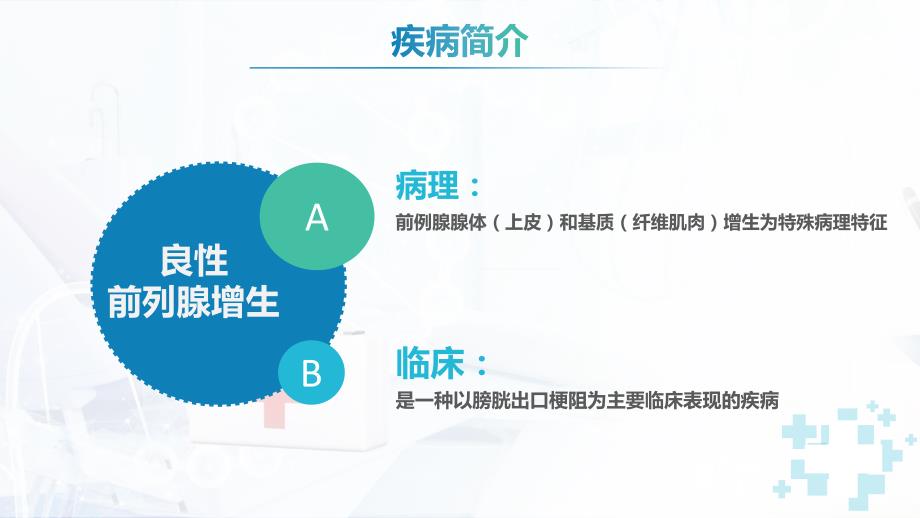 疾病简介

良性
前列腺增生

A

病理：
前例腺腺体（上皮）和基质（纤维肌肉）增生为特殊病理特征

B

临床：
是一种以膀胱出口梗阻为主要临床表现的疾病